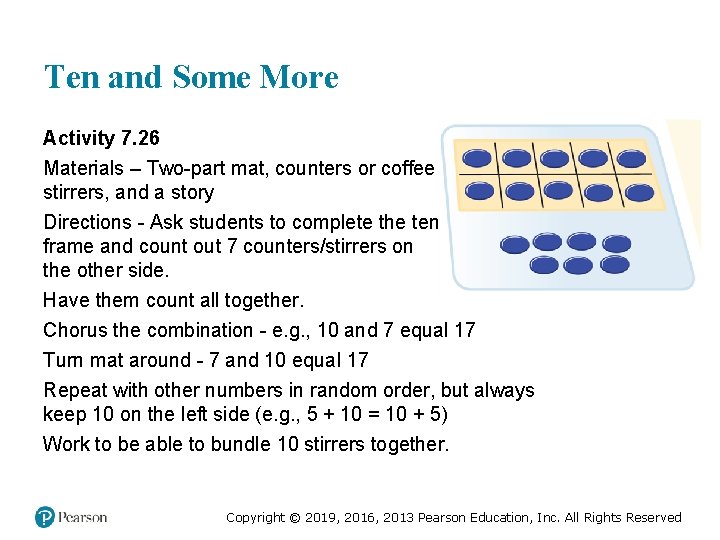 Ten and Some More

Activity 7.26

Materials – Two-part mat, counters or coffee stirrers, and a story

Directions - Ask students to complete the ten frame and count out 7 counters/stirrers on the other side.

Have them count all together.

Chorus the combination - e.g., 10 and 7 equal 17

Turn mat around - 7 and 10 equal 17

Repeat with other numbers in random order, but always keep 10 on the left side (e.g., 5 + 10 = 10 + 5)

Work to be able to bundle 10 stirrers together.

Pearson

Copyright © 2019, 2016, 2013 Pearson Education, Inc. All Rights Reserved